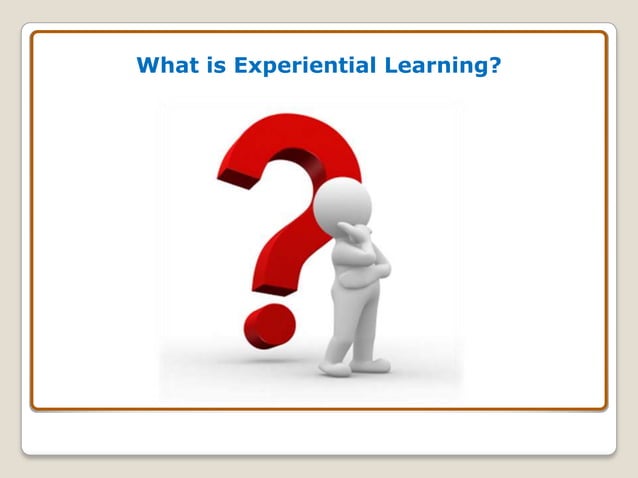 What is Experiential Learning?